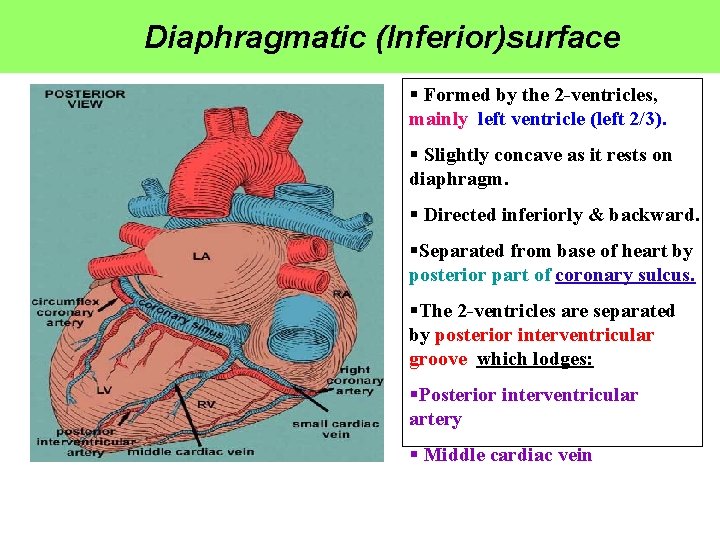 Diaphragmatic (Inferior)surface

POSTERIOR VIEW

LA

RA

circumflex coronary artery

coronary sinus

LV

RV

right coronary artery

small cardiac vein

posterior interventricular artery

middle cardiac vein

▪ Formed by the 2-ventricles, mainly left ventricle (left 2/3).

▪ Slightly concave as it rests on diaphragm.

▪ Directed inferiorly & backward.

▪Separated from base of heart by posterior part of coronary sulcus.

▪The 2-ventricles are separated by posterior interventricular groove which lodges:

▪Posterior interventricular artery

▪ Middle cardiac vein